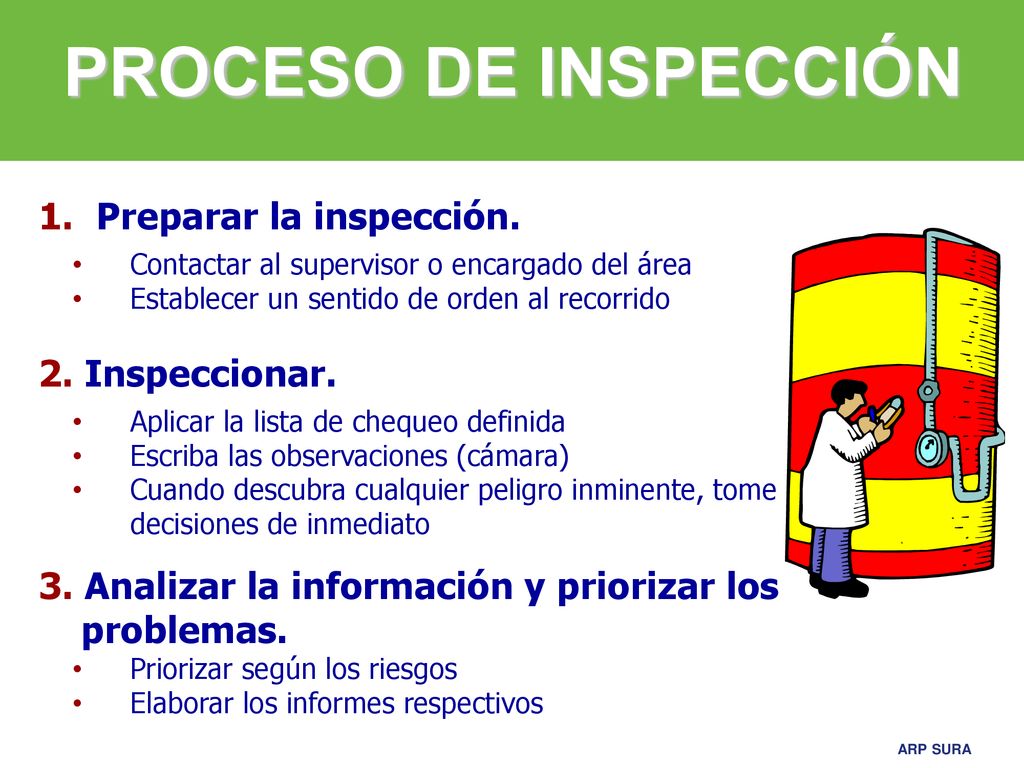 PROCESO DE INSPECCIÓN

1. Preparar la inspección.
• Contactar al supervisor o encargado del área
• Establecer un sentido de orden al recorrido

2. Inspeccionar.
• Aplicar la lista de chequeo definida
• Escriba las observaciones (cámara)
• Cuando descubra cualquier peligro inminente, tome decisiones de inmediato

3. Analizar la información y priorizar los problemas.
• Priorizar según los riesgos
• Elaborar los informes respectivos

ARP SURA